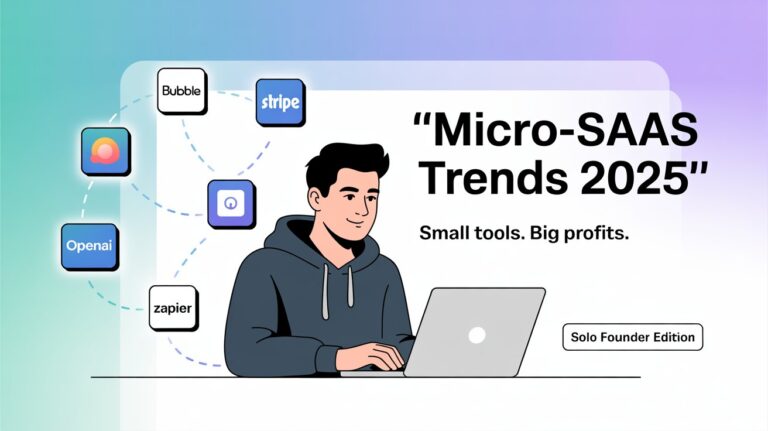 Bubble

stripe

Openai

zapier

“Micro-SAAS Trends 2025”

Small tools. Big profits.

Solo Founder Edition